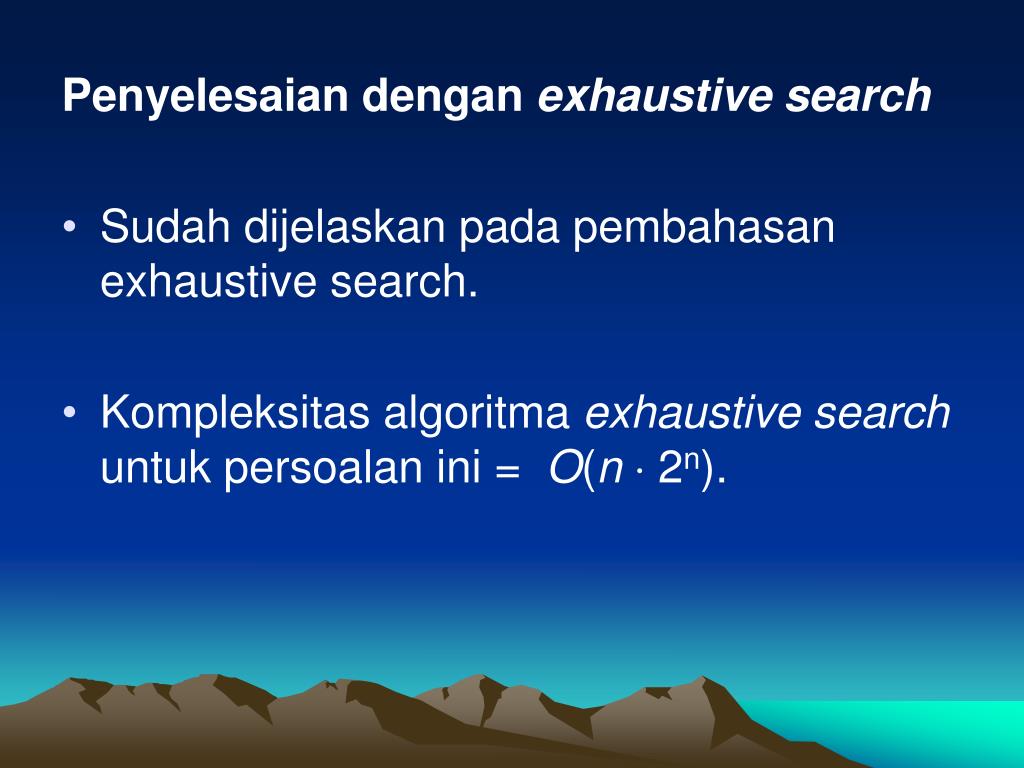 Penyelesaian dengan exhaustive search

• Sudah dijelaskan pada pembahasan exhaustive search.

• Kompleksitas algoritma exhaustive search untuk persoalan ini = $O(n \cdot 2^n)$.